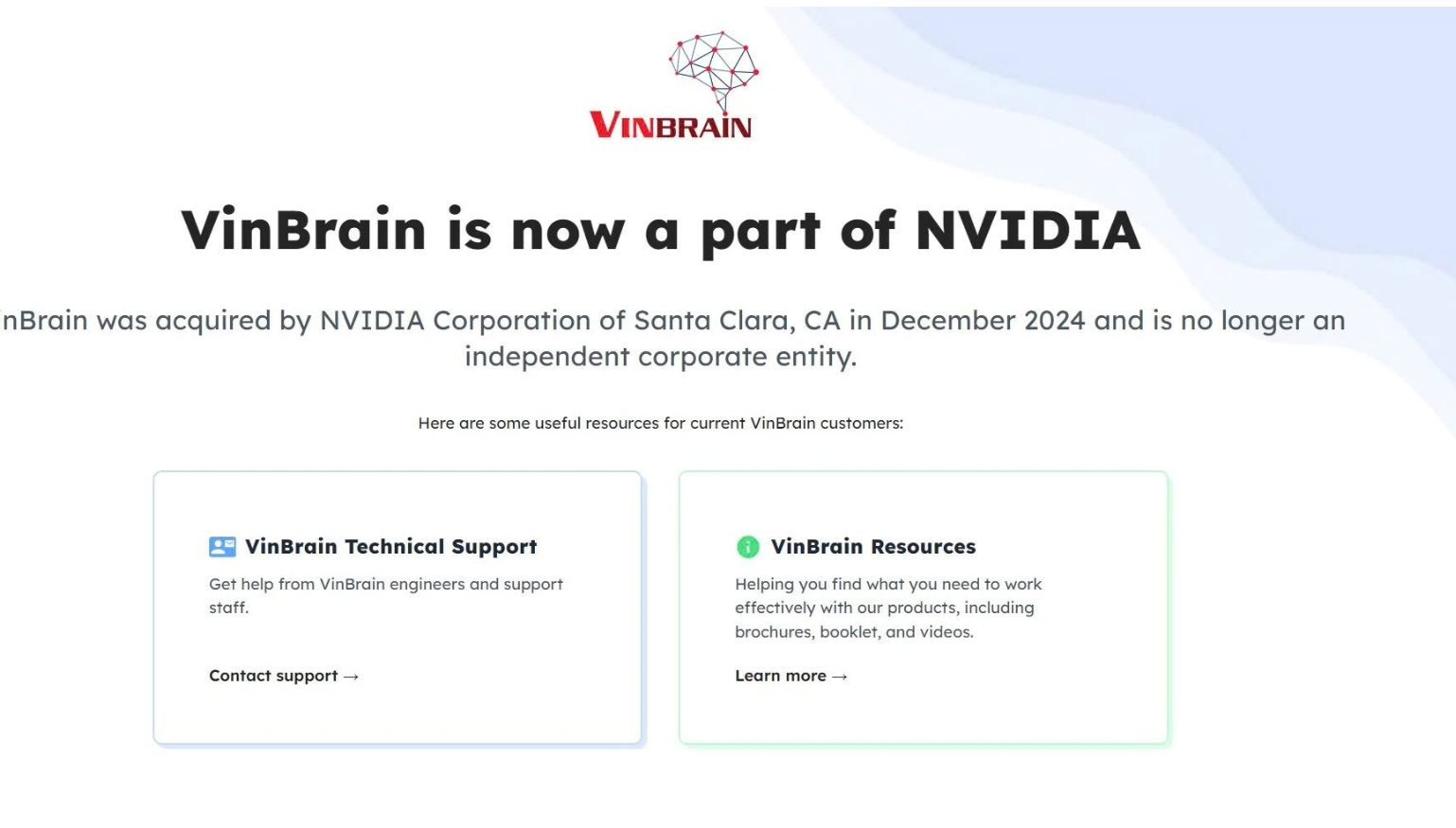 VINBRAIN

VinBrain is now a part of NVIDIA

nBrain was acquired by NVIDIA Corporation of Santa Clara, CA in December 2024 and is no longer an independent corporate entity.

Here are some useful resources for current VinBrain customers:

VinBrain Technical Support

Get help from VinBrain engineers and support staff.

Contact support →

VinBrain Resources

Helping you find what you need to work effectively with our products, including brochures, booklet, and videos.

Learn more →